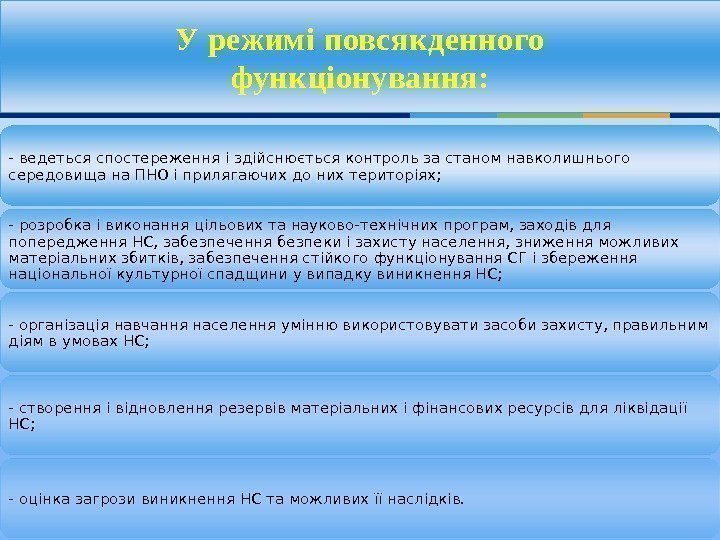 У режимі повсякденного функціонування:

- ведеться спостереження і здійснюється контроль за станом навколишнього середовища на ПНО і прилягаючих до них територіях;

- розробка і виконання цільових та науково-технічних програм, заходів для попередження НС, забезпечення безпеки і захисту населення, зниження можливих матеріальних збитків, забезпечення стійкого функціонування СГ і збереження національної культурної спадщини у випадку виникнення НС;

- організація навчання населення умінню використовувати засоби захисту, правильним діям в умовах НС;

- створення і відновлення резервів матеріальних і фінансових ресурсів для ліквідації НС;

- оцінка загрози виникнення НС та можливих її наслідків.